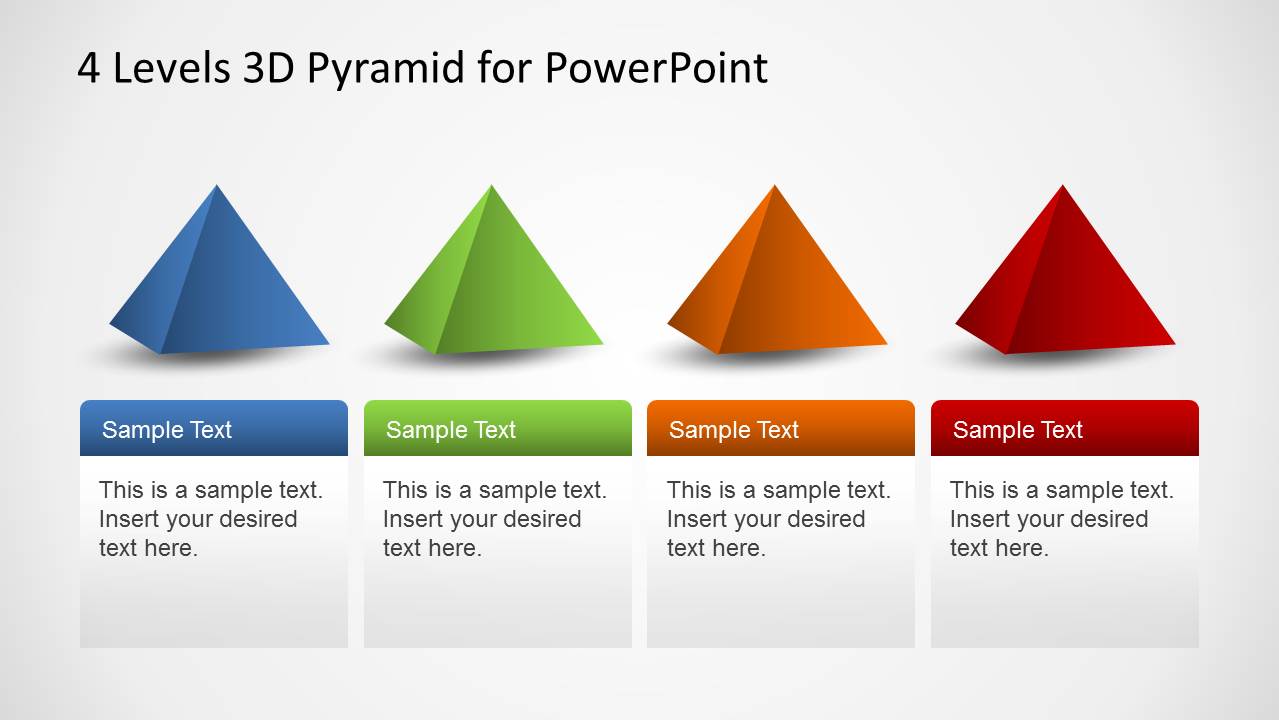 4 Levels 3D Pyramid for PowerPoint

Sample Text

This is a sample text. Insert your desired text here.

Sample Text

This is a sample text. Insert your desired text here.

Sample Text

This is a sample text. Insert your desired text here.

Sample Text

This is a sample text. Insert your desired text here.